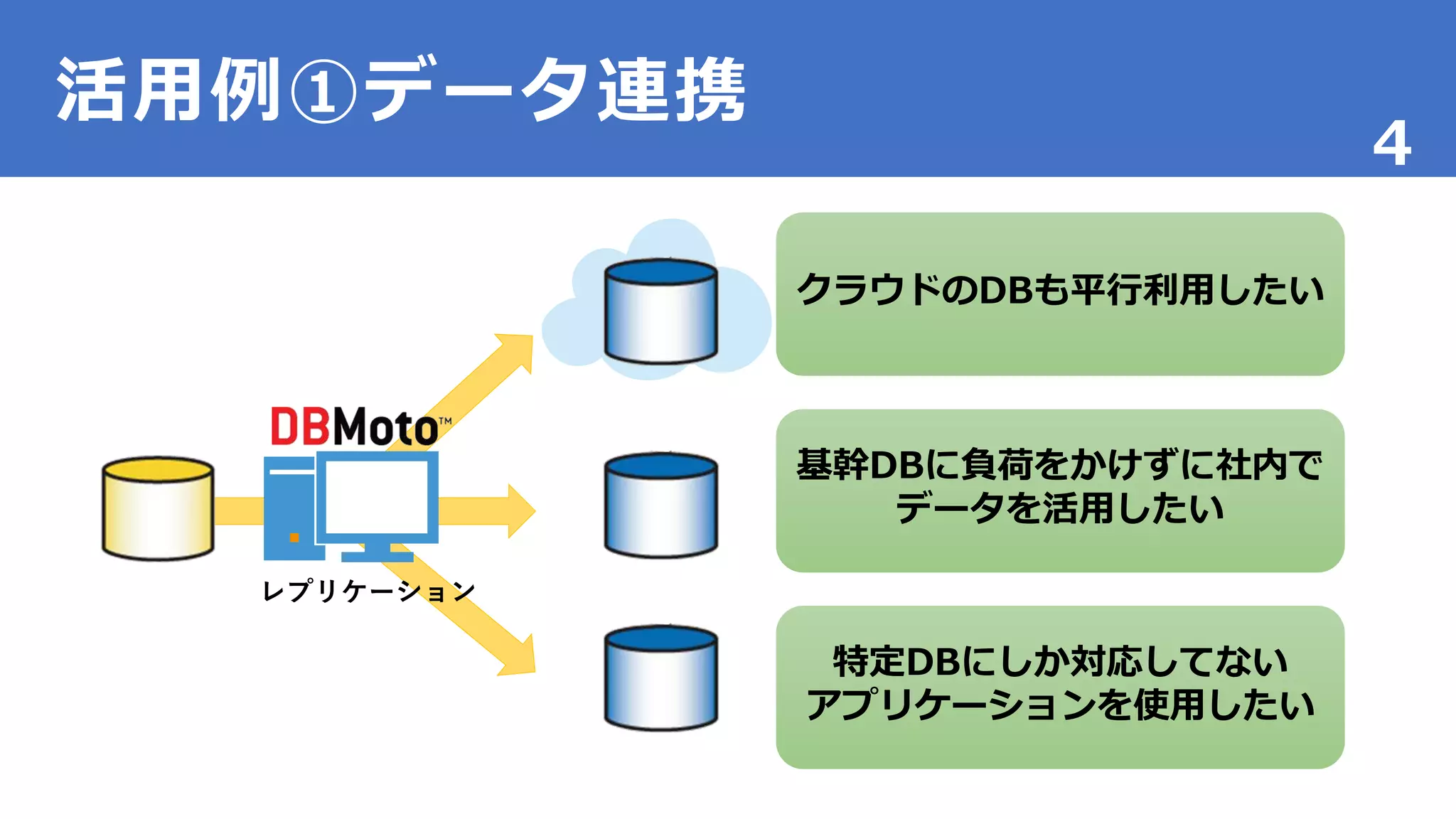 活用例①データ連携

4

DBMoto™

レプリケーション

クラウドのDBも平行利用したい

基幹DBに負荷をかけずに社内でデータを活用したい

特定DBにしか対応してないアプリケーションを使用したい